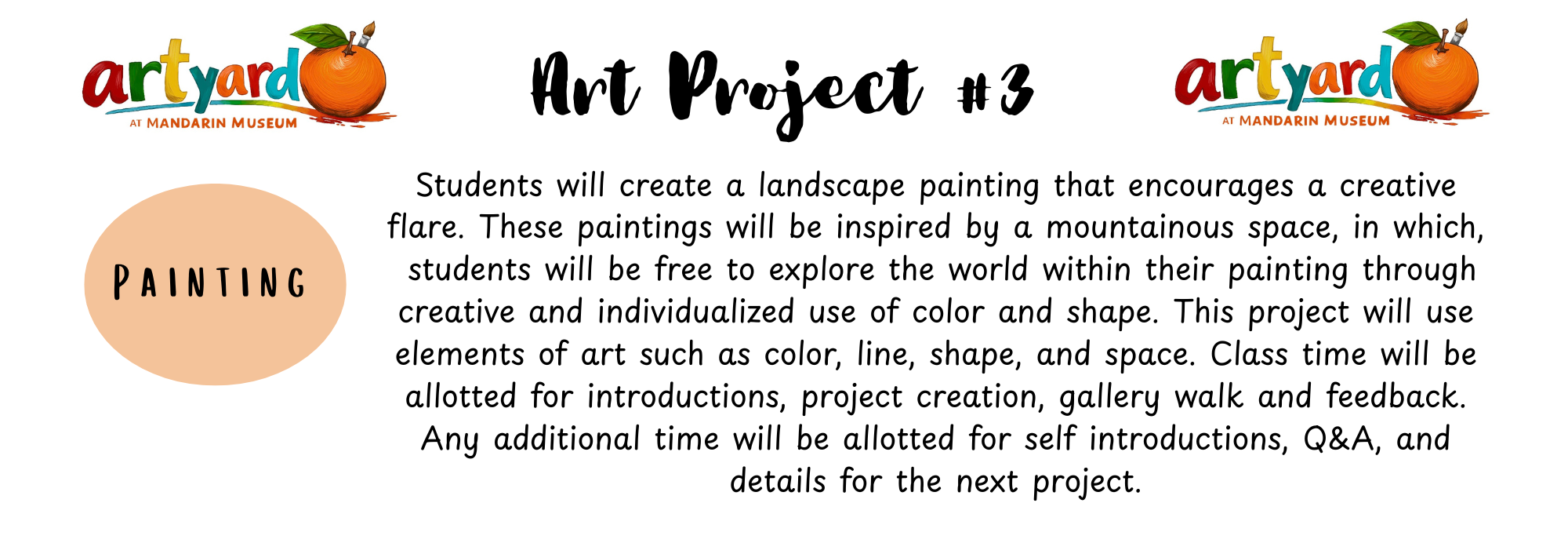 artyard
AT MANDARIN MUSEUM

Art Project #3

artyard
AT MANDARIN MUSEUM

PAINTING

Students will create a landscape painting that encourages a creative flare. These paintings will be inspired by a mountainous space, in which, students will be free to explore the world within their painting through creative and individualized use of color and shape. This project will use elements of art such as color, line, shape, and space. Class time will be allotted for introductions, project creation, gallery walk and feedback. Any additional time will be allotted for self introductions, Q&A, and details for the next project.